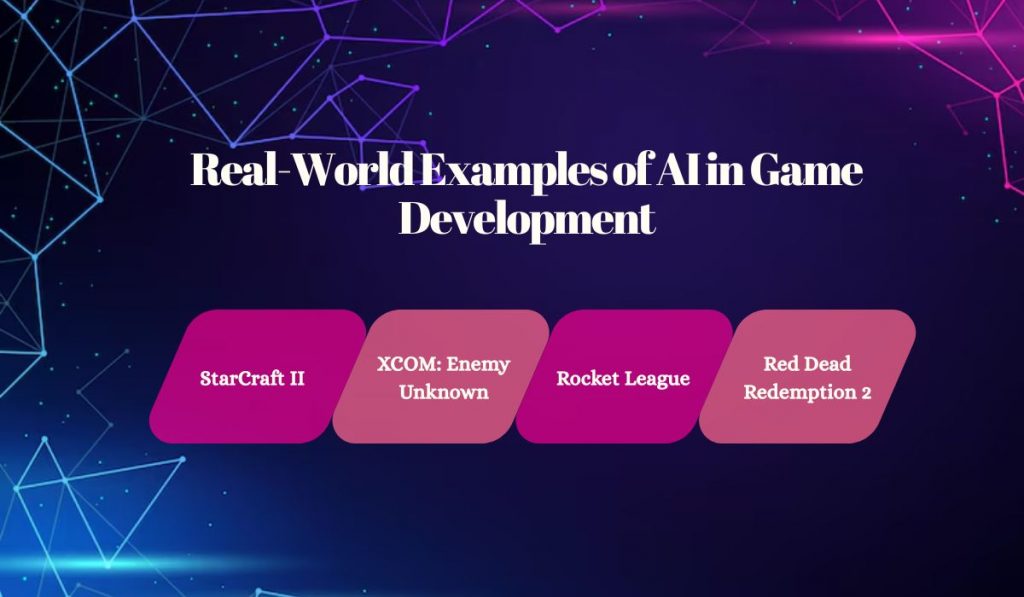 Real-World Examples of AI in Game Development

StarCraft II

XCOM: Enemy Unknown

Rocket League

Red Dead Redemption 2